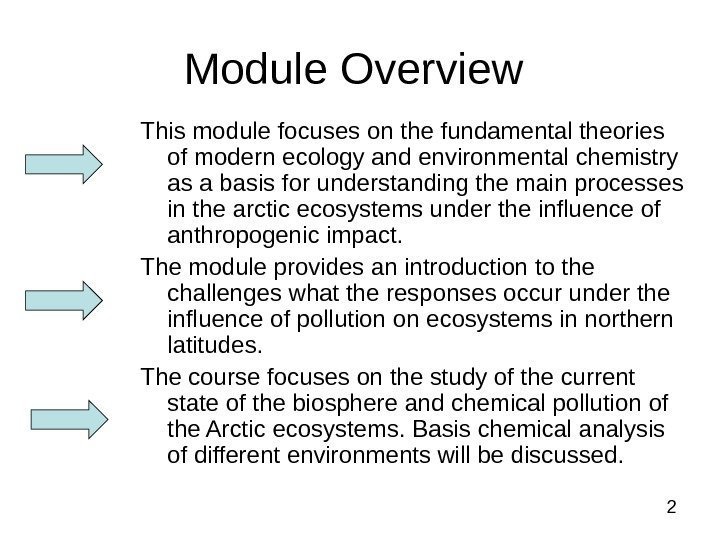 Module Overview

This module focuses on the fundamental theories of modern ecology and environmental chemistry as a basis for understanding the main processes in the arctic ecosystems under the influence of anthropogenic impact.

The module provides an introduction to the challenges what the responses occur under the influence of pollution on ecosystems in northern latitudes.

The course focuses on the study of the current state of the biosphere and chemical pollution of the Arctic ecosystems. Basis chemical analysis of different environments will be discussed.

2